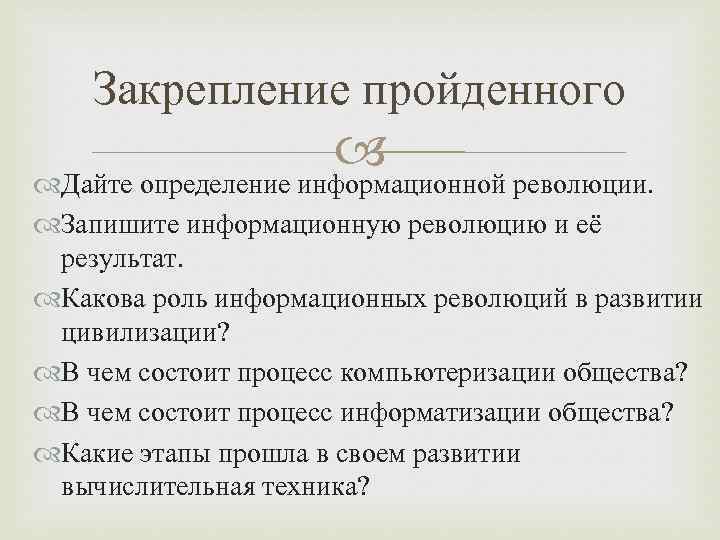 Закрепление пройденного

Дайте определение информационной революции.

Запишите информационную революцию и её результат.

Какова роль информационных революций в развитии цивилизации?

В чем состоит процесс компьютеризации общества?

В чем состоит процесс информатизации общества?

Какие этапы прошла в своем развитии вычислительная техника?